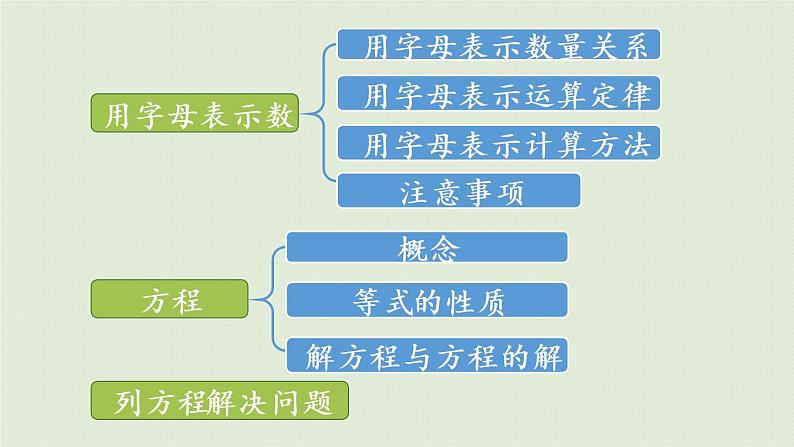 用字母表示数

用字母表示数量关系

用字母表示运算定律

用字母表示计算方法

注意事项

方程

概念

等式的性质

解方程与方程的解

列方程解决问题